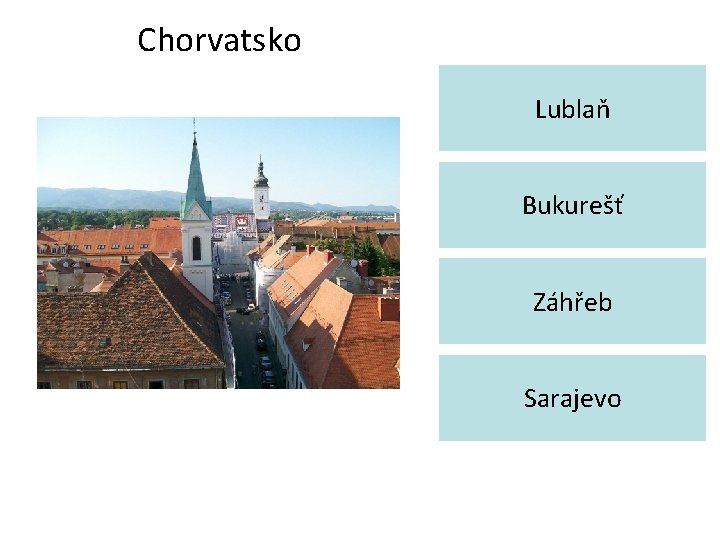 Chorvatsko

Lublaň

Bukurešť

Záhřeb

Sarajevo